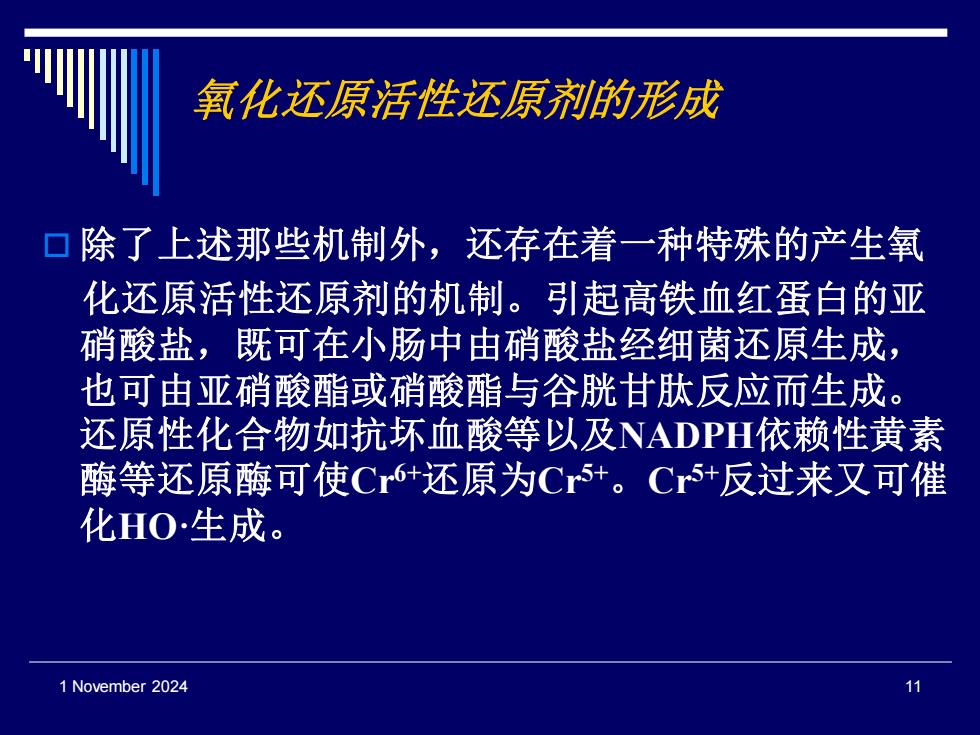 氧化还原活性还原剂的形成

除了上述那些机制外，还存在着一种特殊的产生氧化还原活性还原剂的机制。引起高铁血红蛋白的亚硝酸盐，既可在小肠中由硝酸盐经细菌还原生成，也可由亚硝酸酯或硝酸酯与谷胱甘肽反应而生成。还原性化合物如抗坏血酸等以及NADPH依赖性黄素酶等还原酶可使$Cr^{6+}$还原为$Cr^{5+}$。$Cr^{5+}$反过来又可催化HO·生成。

1 November 2024

11